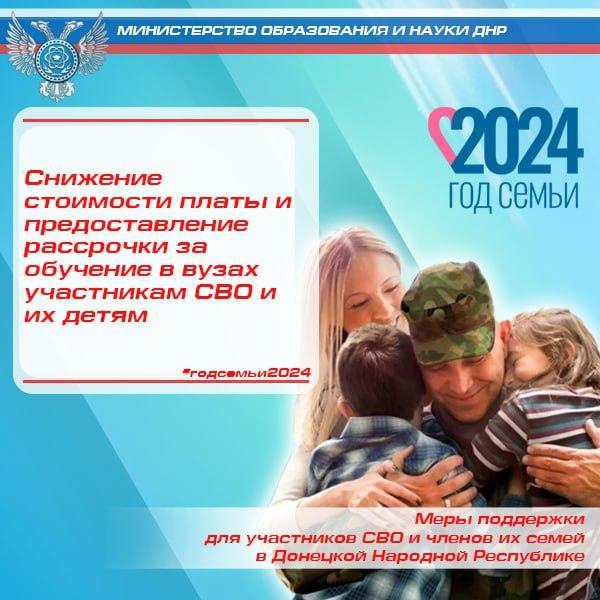 МИНИСТЕРСТВО ОБРАЗОВАНИЯ И НАУКИ ДНР

2024
ГОД СЕМЬИ

Снижение стоимости платы и предоставление рассрочки за обучение в вузах участникам СВО и их детям

#годсемьи2024

Меры поддержки
для участников СВО и членов их семей
в Донецкой Народной Республике